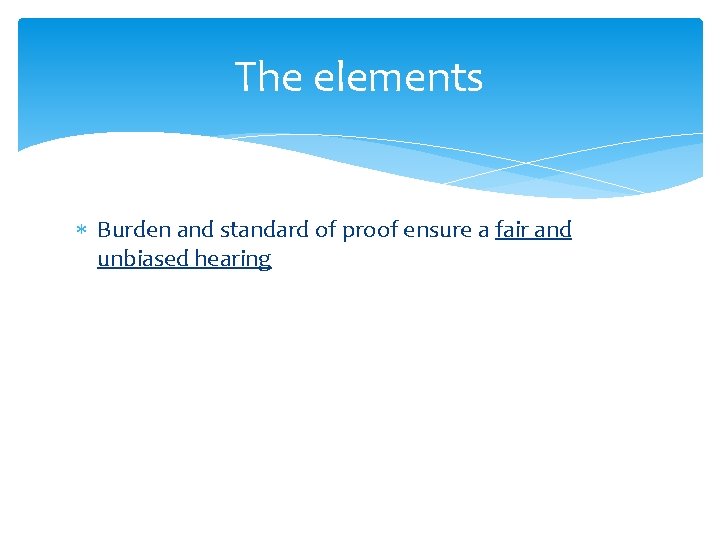 The elements

* Burden and standard of proof ensure a fair and unbiased hearing